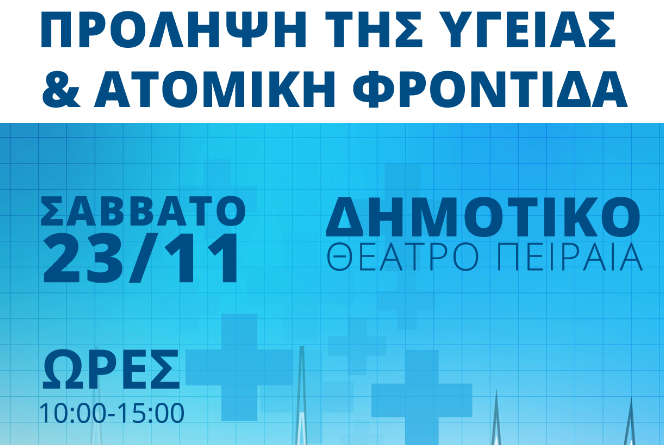 ΠΡΟΛΗΨΗ ΤΗΣ ΥΓΕΙΑΣ & ΑΤΟΜΙΚΗ ΦΡΟΝΤΙΔΑ

ΣΑΒΒΑΤΟ 23/11

ΔΗΜΟΤΙΚΟ ΘΕΑΤΡΟ ΠΕΙΡΑΙΑ

ΩΡΕΣ 10:00-15:00